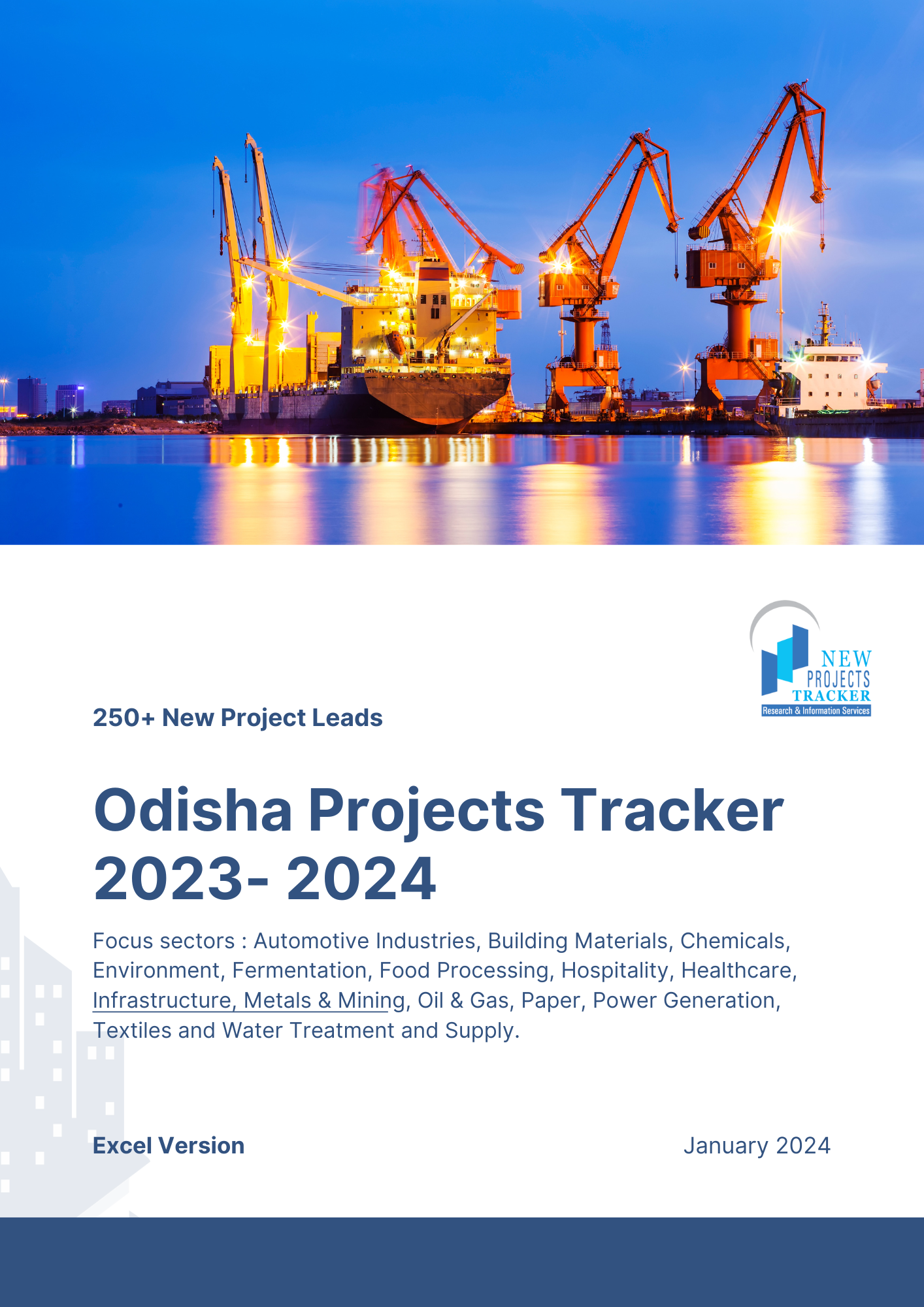 NEW PROJECTS TRACKER
Research & Information Services

250+ New Project Leads

Odisha Projects Tracker 2023- 2024

Focus sectors : Automotive Industries, Building Materials, Chemicals, Environment, Fermentation, Food Processing, Hospitality, Healthcare, Infrastructure, Metals & Mining, Oil & Gas, Paper, Power Generation, Textiles and Water Treatment and Supply.

Excel Version

January 2024